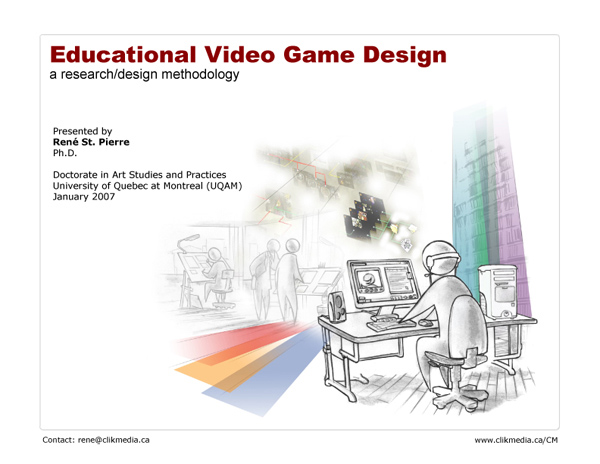 Educational Video Game Design
a research/design methodology

Presented by
René St. Pierre
Ph.D.

Doctorate in Art Studies and Practices
University of Quebec at Montreal (UQAM)
January 2007

Contact: rene@clikmedia.ca

www.clikmedia.ca/CM